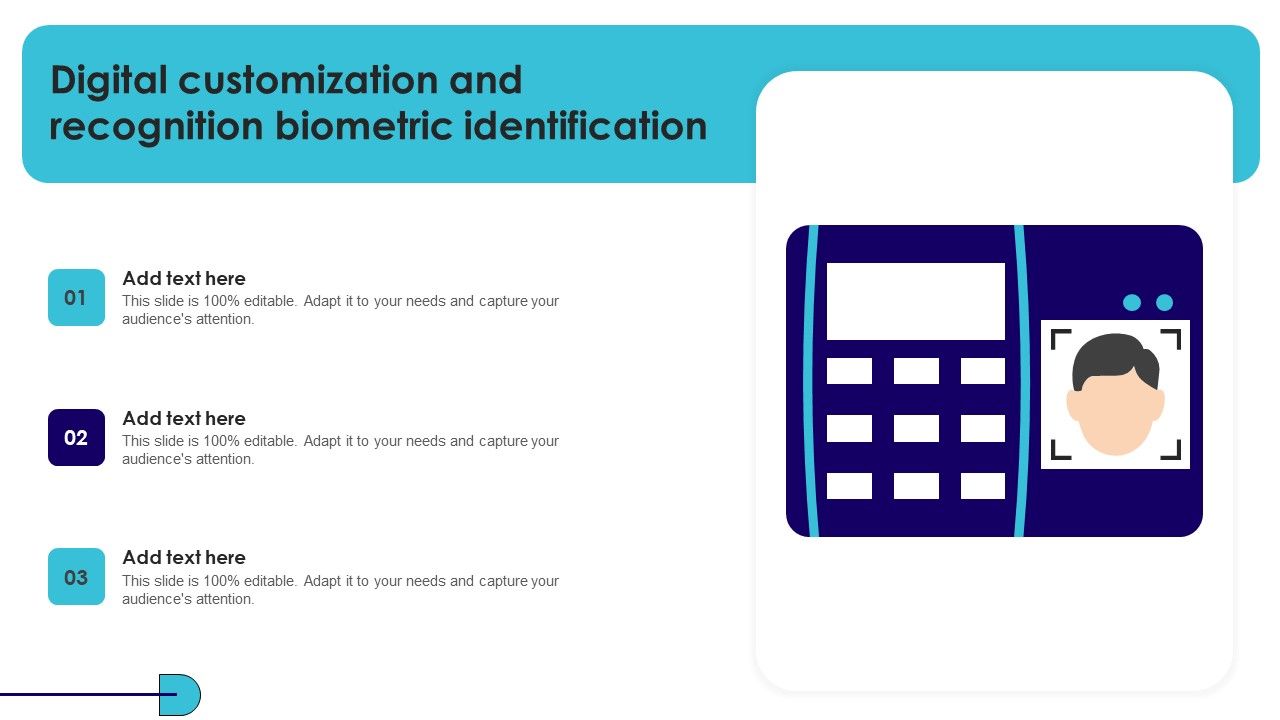 Digital customization and recognition biometric identification

01
Add text here
This slide is 100% editable. Adapt it to your needs and capture your audience's attention.

02
Add text here
This slide is 100% editable. Adapt it to your needs and capture your audience's attention.

03
Add text here
This slide is 100% editable. Adapt it to your needs and capture your audience's attention.